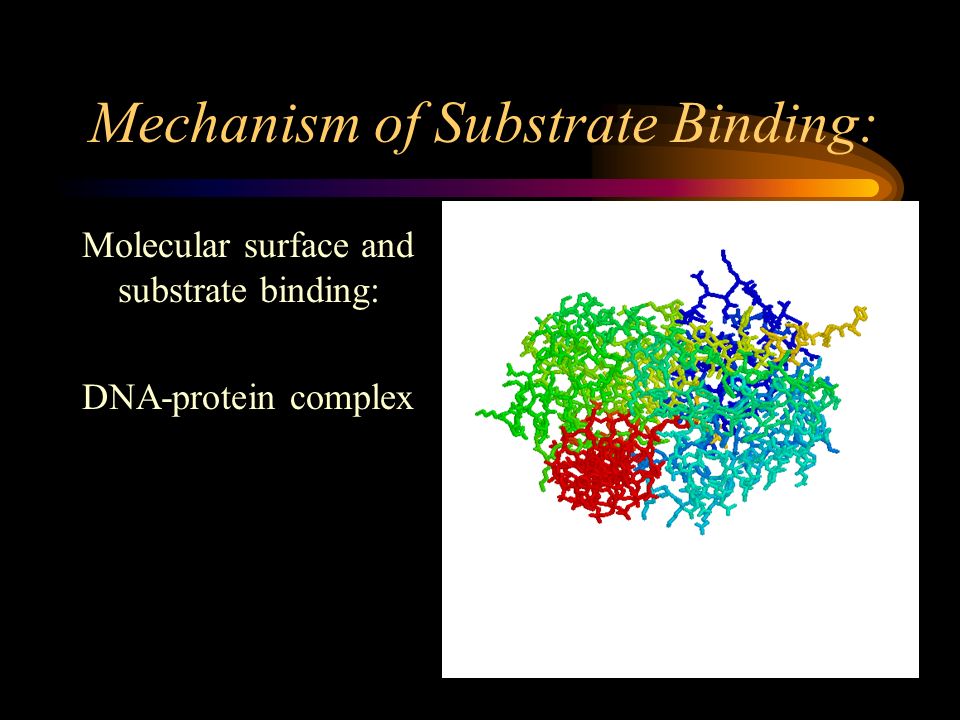 Mechanism of Substrate Binding:

Molecular surface and substrate binding:

DNA-protein complex